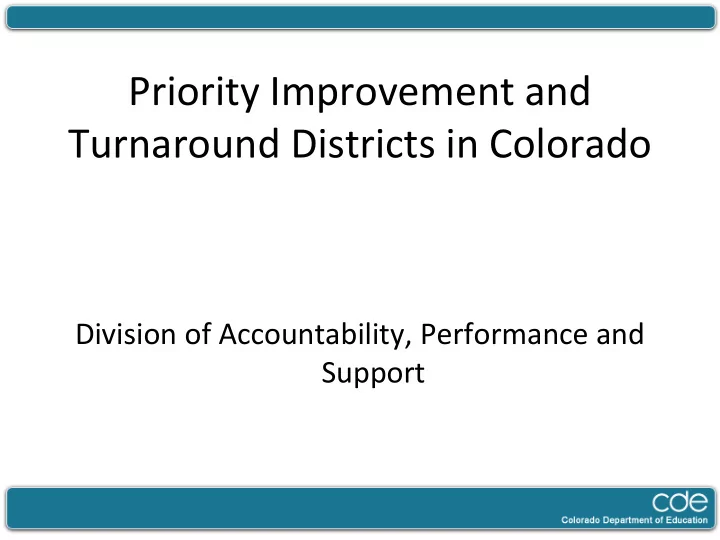 Priority Improvement and Turnaround Districts in Colorado

Division of Accountability, Performance and Support

cde
Colorado Department of Education